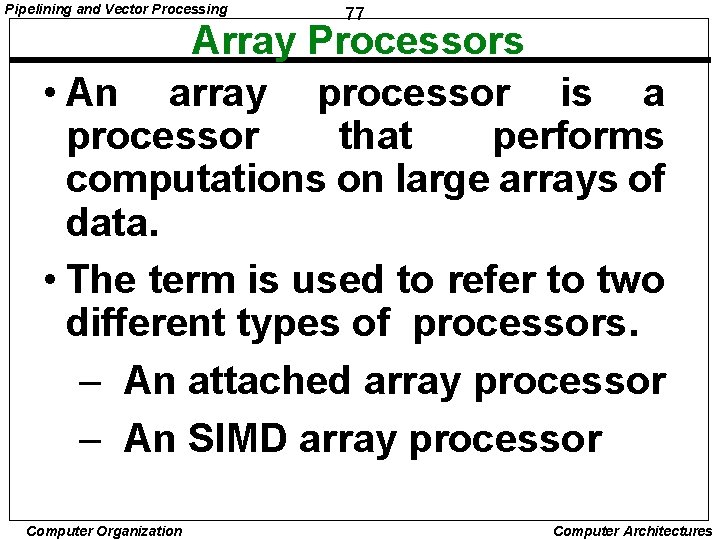 Pipelining and Vector Processing

77

Array Processors

• An array processor is a processor that performs computations on large arrays of data.

• The term is used to refer to two different types of processors.

– An attached array processor

– An SIMD array processor

Computer Organization

Computer Architectures